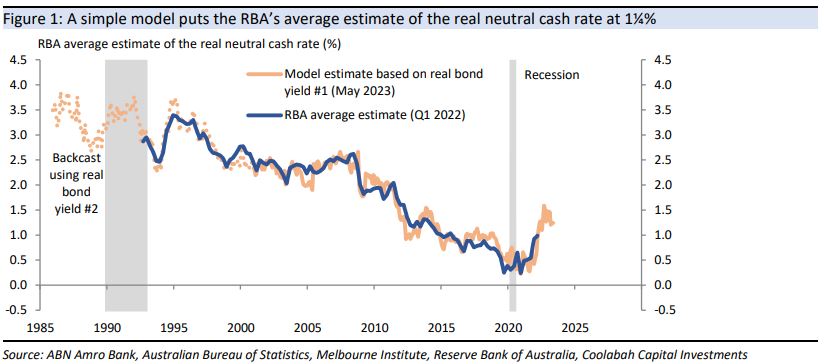 Figure 1: A simple model puts the RBA's average estimate of the real neutral cash rate at 1¼%

RBA average estimate of the real neutral cash rate (%)

4.5
4.0
3.5
3.0
2.5
2.0
1.5
1.0
0.5
0.0
-0.5

Model estimate based on real bond yield #1 (May 2023)

RBA average estimate (Q1 2022)

Recession

Backcast using real bond yield #2

4.5
4.0
3.5
3.0
2.5
2.0
1.5
1.0
0.5
0.0
-0.5

1985 1990 1995 2000 2005 2010 2015 2020 2025

Source: ABN Amro Bank, Australian Bureau of Statistics, Melbourne Institute, Reserve Bank of Australia, Coolabah Capital Investments